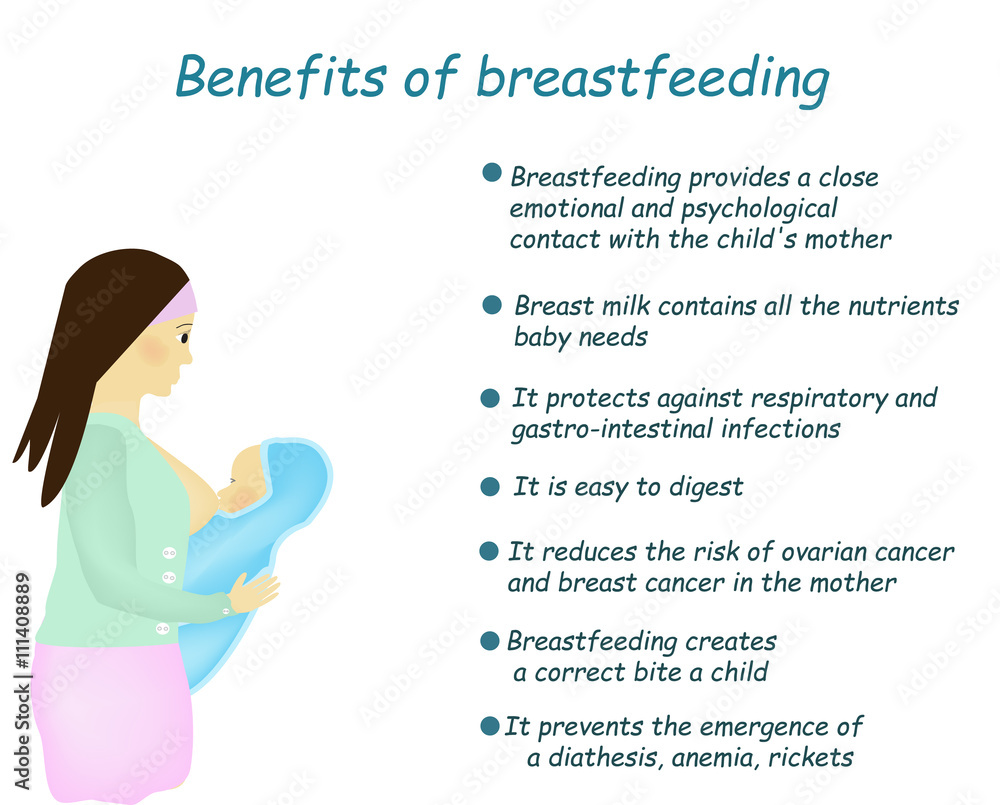 Benefits of breastfeeding

● Breastfeeding provides a close emotional and psychological contact with the child's mother

● Breast milk contains all the nutrients baby needs

● It protects against respiratory and gastro-intestinal infections

● It is easy to digest

● It reduces the risk of ovarian cancer and breast cancer in the mother

● Breastfeeding creates a correct bite a child

● It prevents the emergence of a diathesis, anemia, rickets

Adobe Stock | #111408889